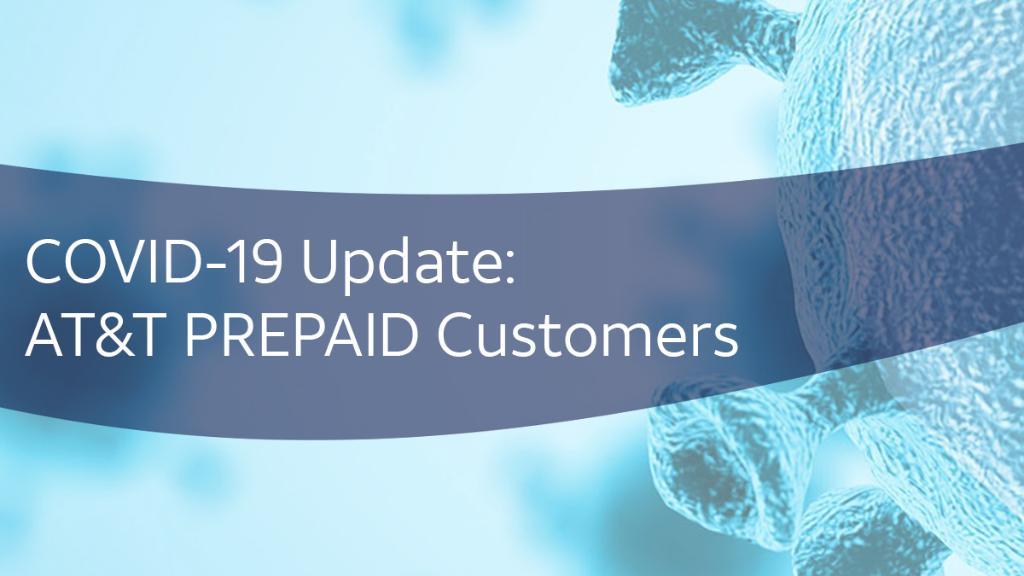 COVID-19 Update:
AT&T PREPAID Customers